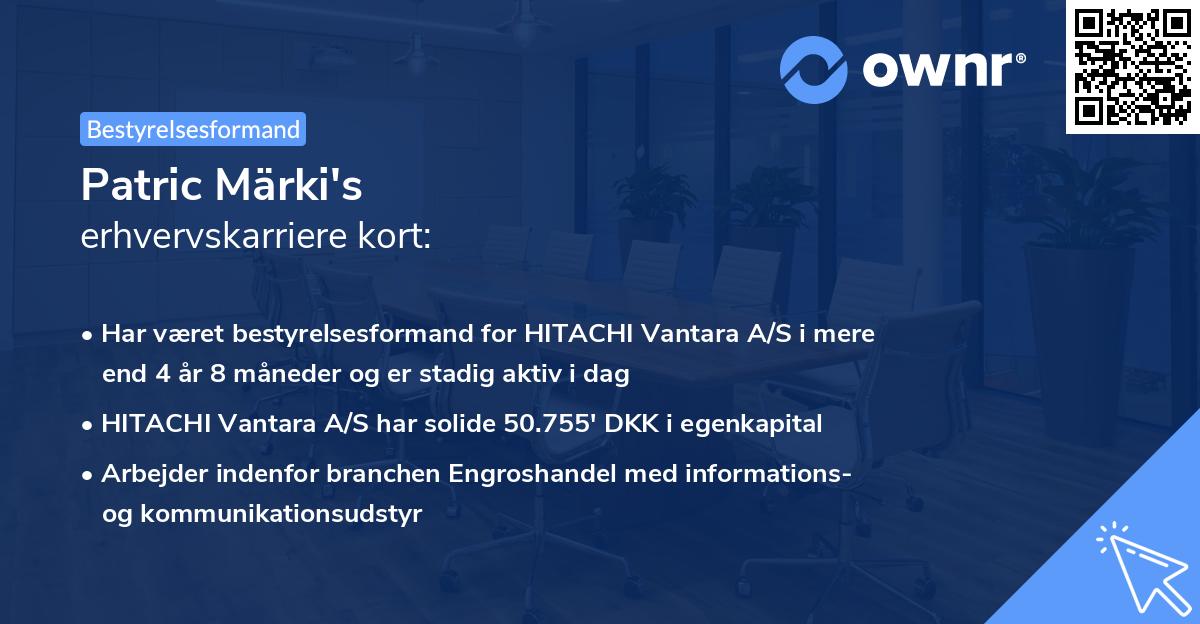 ownr®

Bestyrelsesformand

Patric Märki's
erhvervskarriere kort:

• Har været bestyrelsesformand for HITACHI Vantara A/S i mere end 4 år 8 måneder og er stadig aktiv i dag
• HITACHI Vantara A/S har solide 50.755' DKK i egenkapital
• Arbejder indenfor branchen Engroshandel med informations- og kommunikationsudstyr